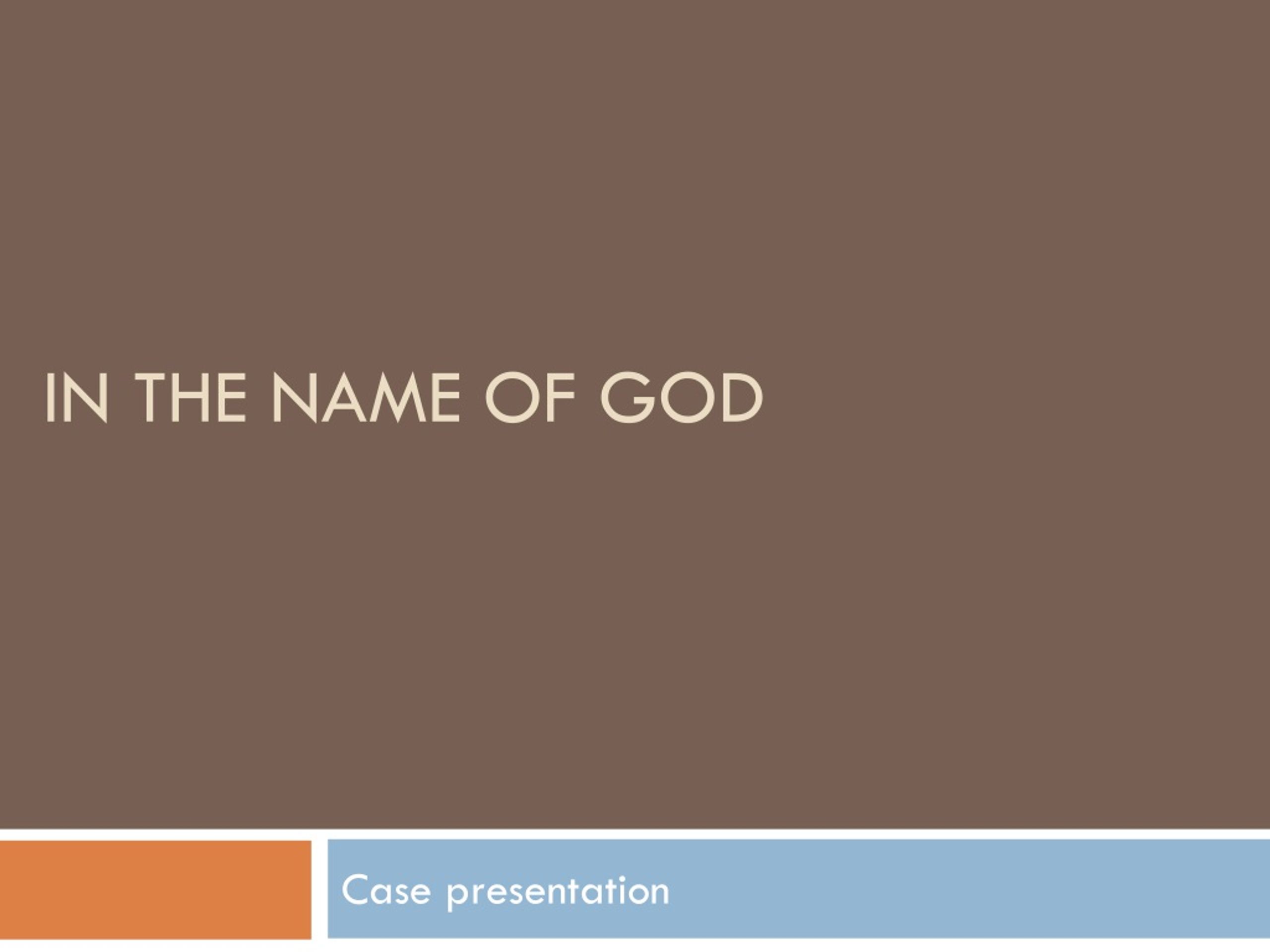 IN THE NAME OF GOD

Case presentation